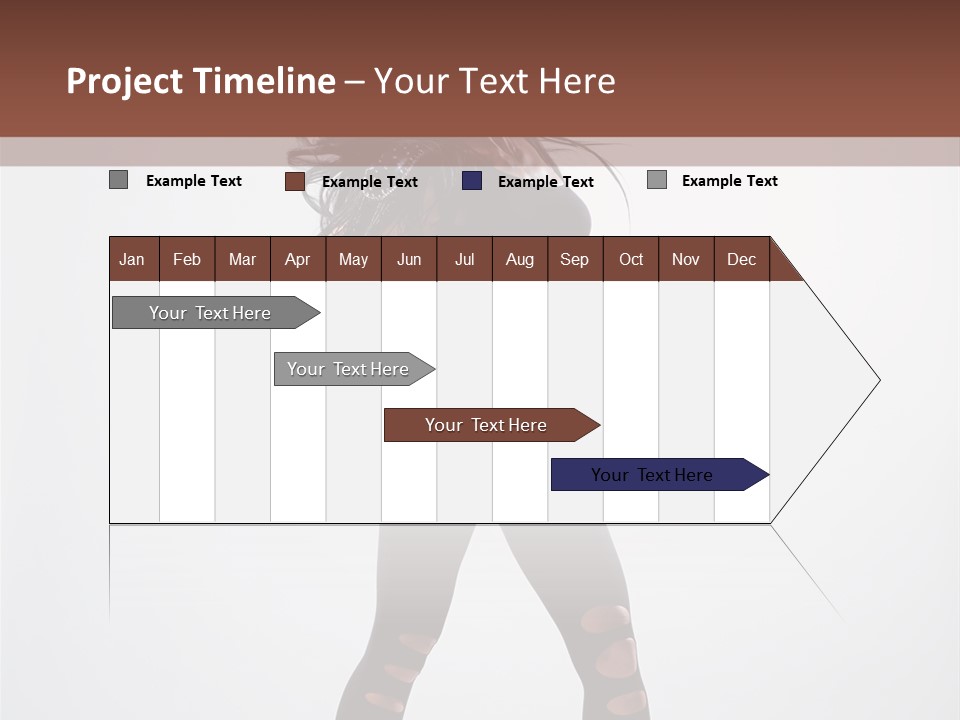 Project Timeline – Your Text Here

Example Text Example Text Example Text Example Text

| Jan | Feb | Mar | Apr | May | Jun | Jul | Aug | Sep | Oct | Nov | Dec |
|---|---|---|---|---|---|---|---|---|---|---|---|

Your Text Here

Your Text Here

Your Text Here

Your Text Here